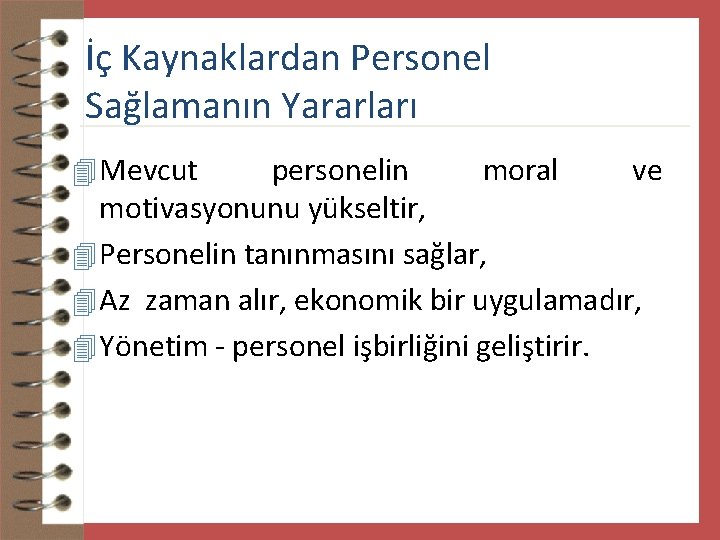 İç Kaynaklardan Personel Sağlamanın Yararları

Mevcut personelin moral ve motivasyonunu yükseltir,

Personelin tanınmasını sağlar,

Az zaman alır, ekonomik bir uygulamadır,

Yönetim - personel işbirliğini geliştirir.